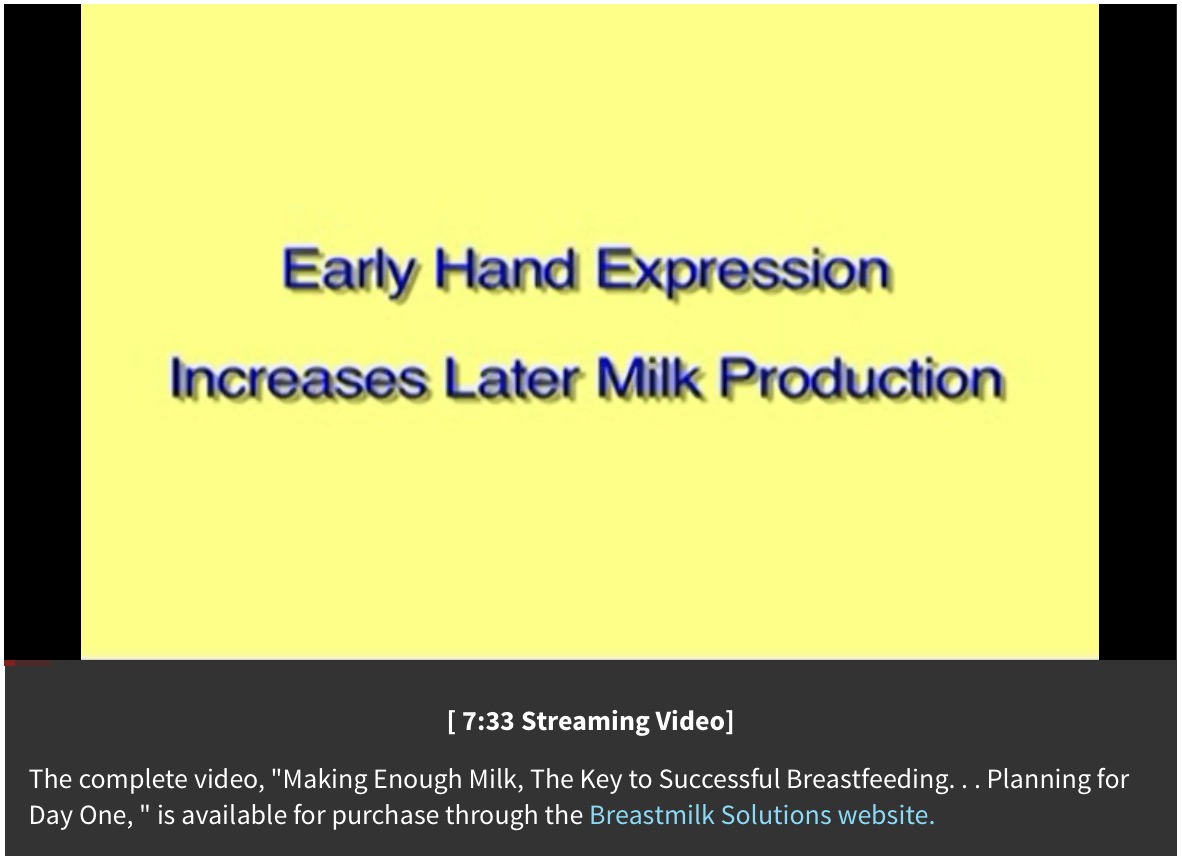 Early Hand Expression
Increases Later Milk Production

[ 7:33 Streaming Video]

The complete video, "Making Enough Milk, The Key to Successful Breastfeeding. . . Planning for Day One, " is available for purchase through the Breastmilk Solutions website.